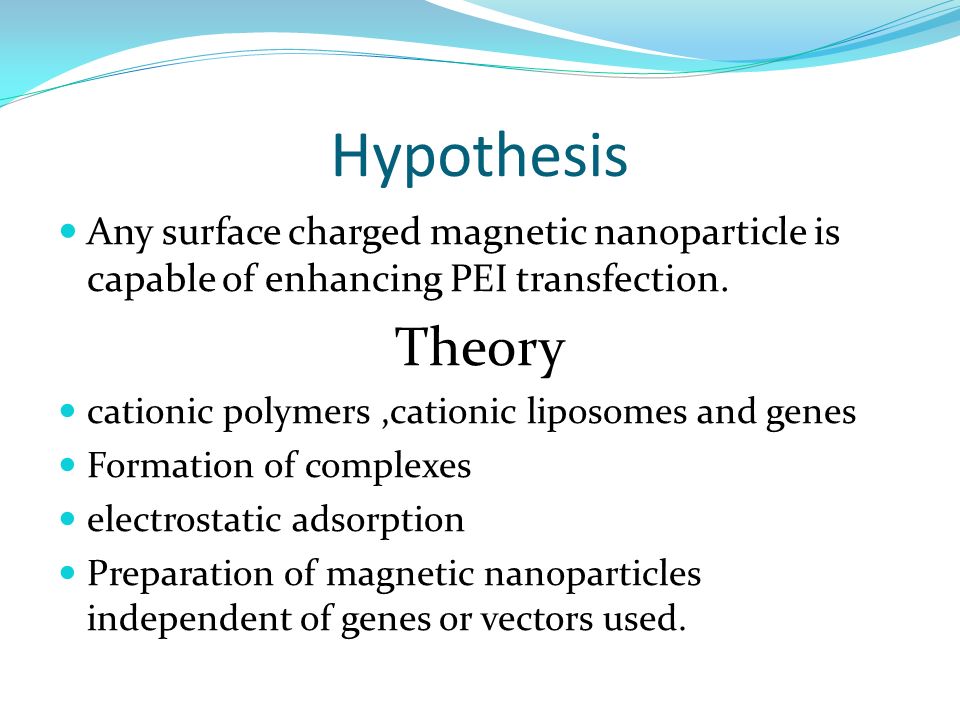 Hypothesis

- Any surface charged magnetic nanoparticle is capable of enhancing PEI transfection.

Theory

- cationic polymers ,cationic liposomes and genes
- Formation of complexes
- electrostatic adsorption
- Preparation of magnetic nanoparticles independent of genes or vectors used.